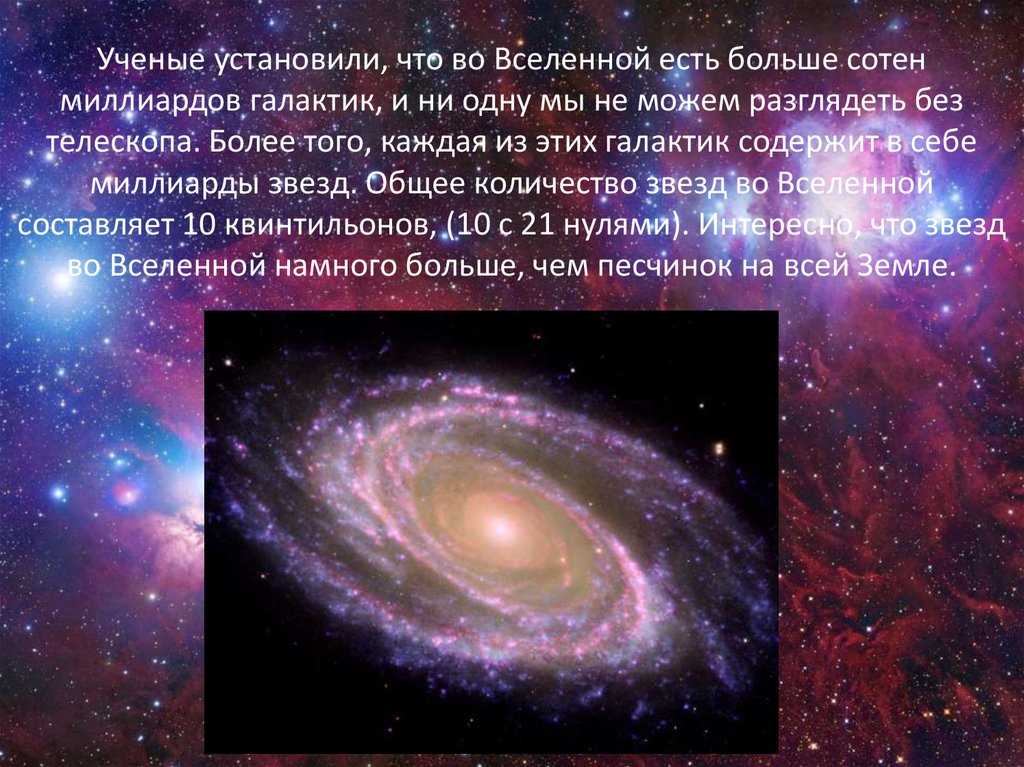 Ученые установили, что во Вселенной есть больше сотен миллиардов галактик, и ни одну мы не можем разглядеть без телескопа. Более того, каждая из этих галактик содержит в себе миллиарды звезд. Общее количество звезд во Вселенной составляет 10 квинтильонов, (10 с 21 нулями). Интересно, что звезд во Вселенной намного больше, чем песчинок на всей Земле.